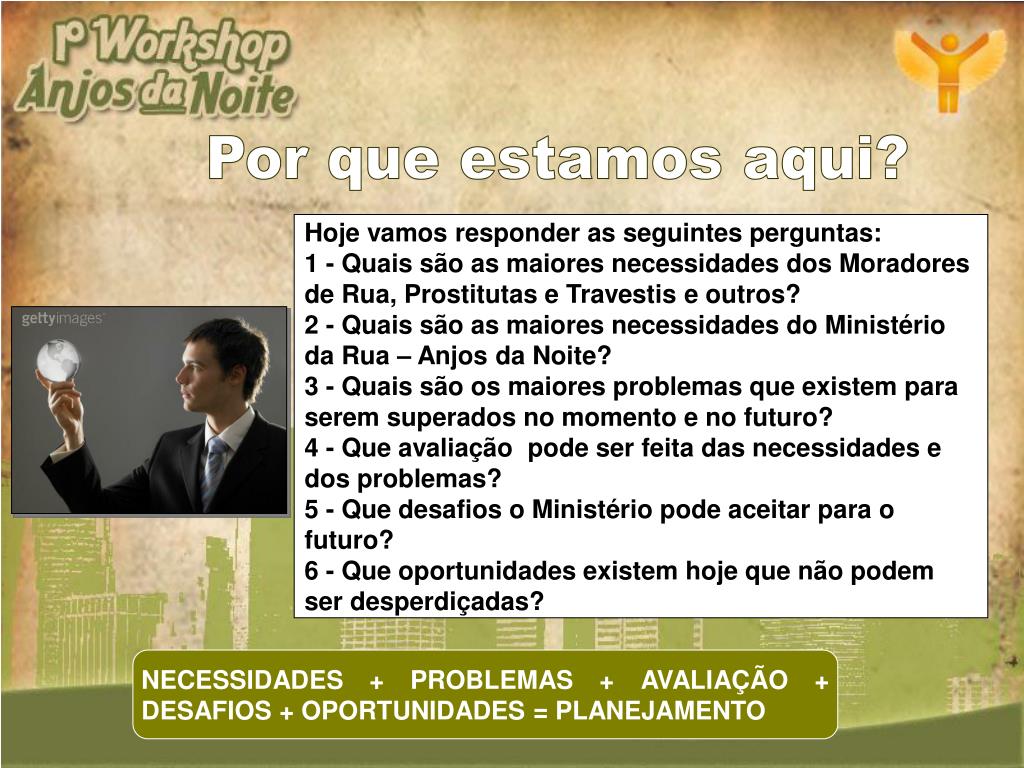 1º Workshop Anjos da Noite

Por que estamos aqui?

gettyimages

Hoje vamos responder as seguintes perguntas:
1 - Quais são as maiores necessidades dos Moradores de Rua, Prostitutas e Travestis e outros?
2 - Quais são as maiores necessidades do Ministério da Rua – Anjos da Noite?
3 - Quais são os maiores problemas que existem para serem superados no momento e no futuro?
4 - Que avaliação pode ser feita das necessidades e dos problemas?
5 - Que desafios o Ministério pode aceitar para o futuro?
6 - Que oportunidades existem hoje que não podem ser desperdiçadas?

NECESSIDADES + PROBLEMAS + AVALIAÇÃO + DESAFIOS + OPORTUNIDADES = PLANEJAMENTO